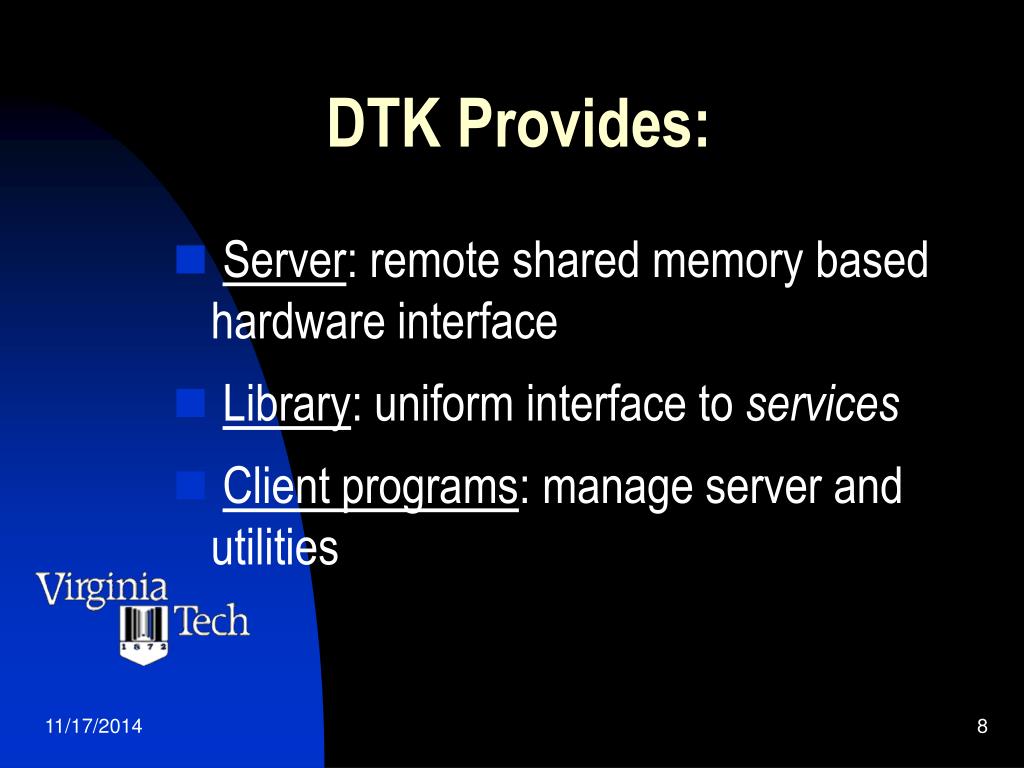 DTK Provides:

Server: remote shared memory based hardware interface

Library: uniform interface to services

Client programs: manage server and utilities

Virginia Tech
1872

11/17/2014

8